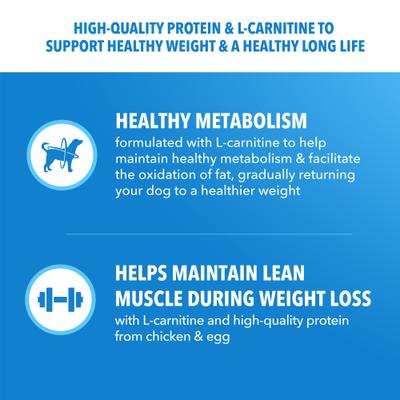 HIGH-QUALITY PROTEIN & L-CARNITINE TO SUPPORT HEALTHY WEIGHT & A HEALTHY LONG LIFE

HEALTHY METABOLISM

formulated with L-carnitine to help maintain healthy metabolism & facilitate the oxidation of fat, gradually returning your dog to a healthier weight

HELPS MAINTAIN LEAN MUSCLE DURING WEIGHT LOSS

with L-carnitine and high-quality protein from chicken & egg